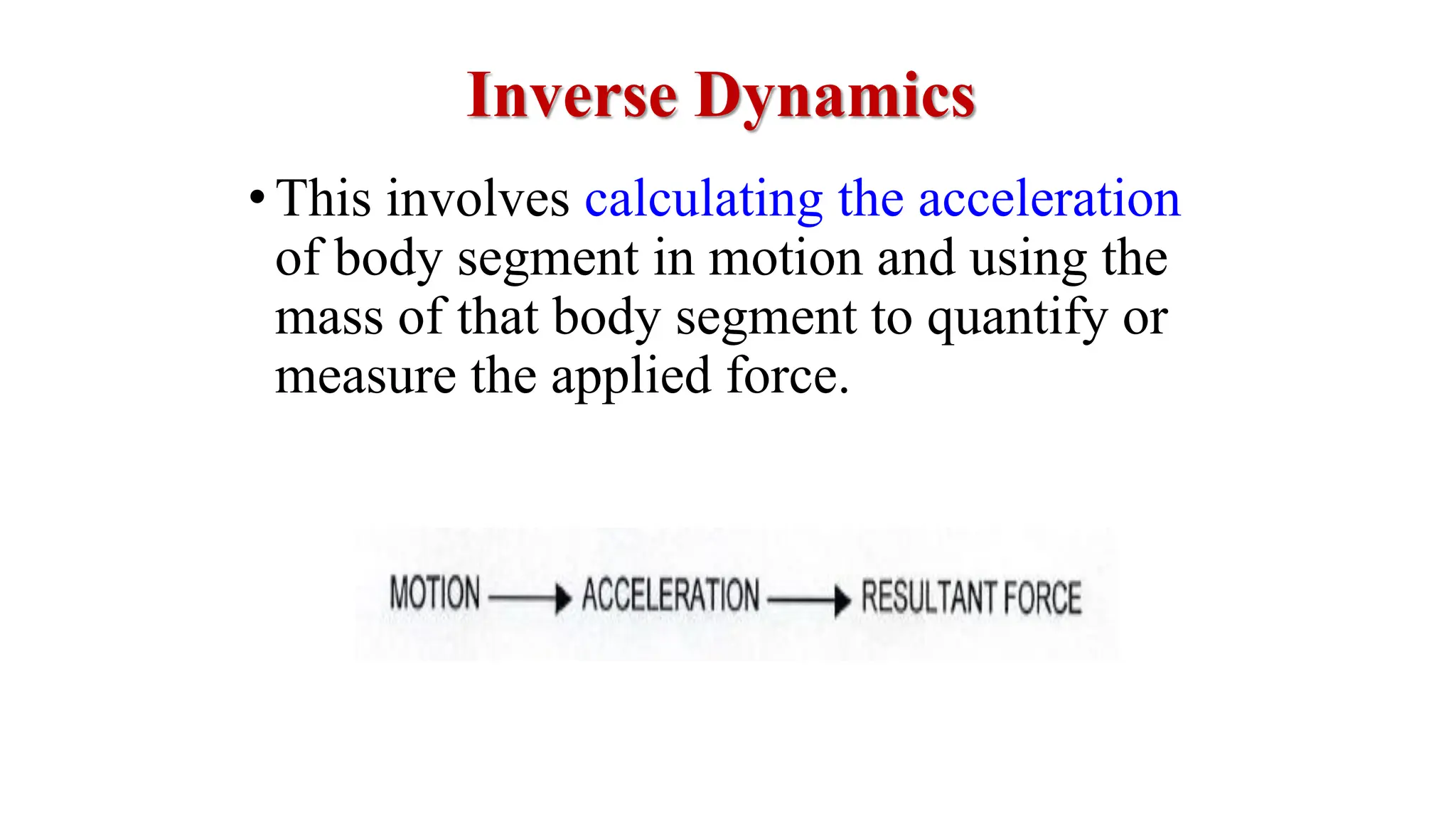 Inverse Dynamics

• This involves calculating the acceleration of body segment in motion and using the mass of that body segment to quantify or measure the applied force.

MOTION → ACCELERATION → RESULTANT FORCE